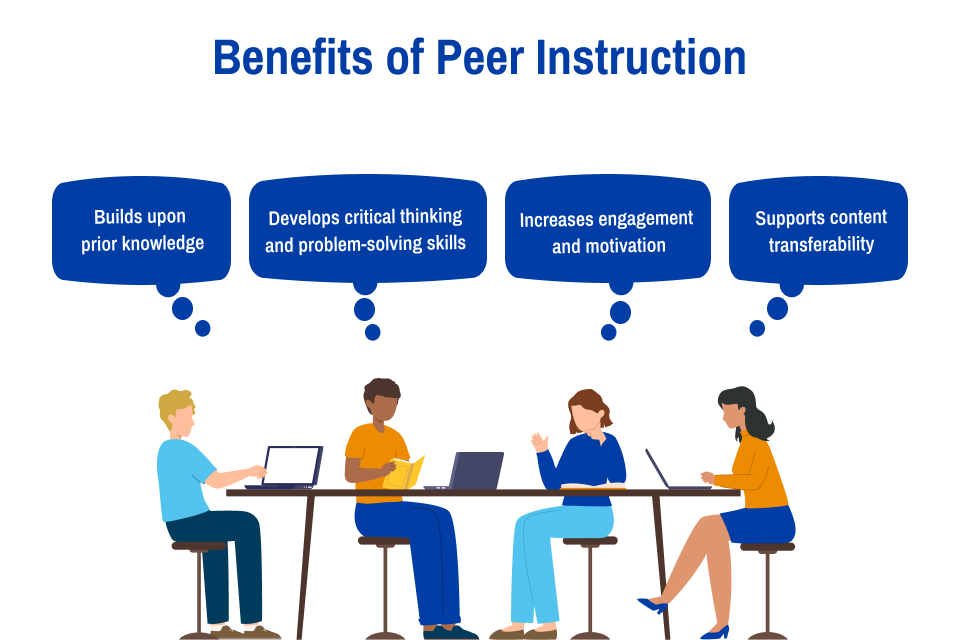 Benefits of Peer Instruction

Builds upon prior knowledge

Develops critical thinking and problem-solving skills

Increases engagement and motivation

Supports content transferability